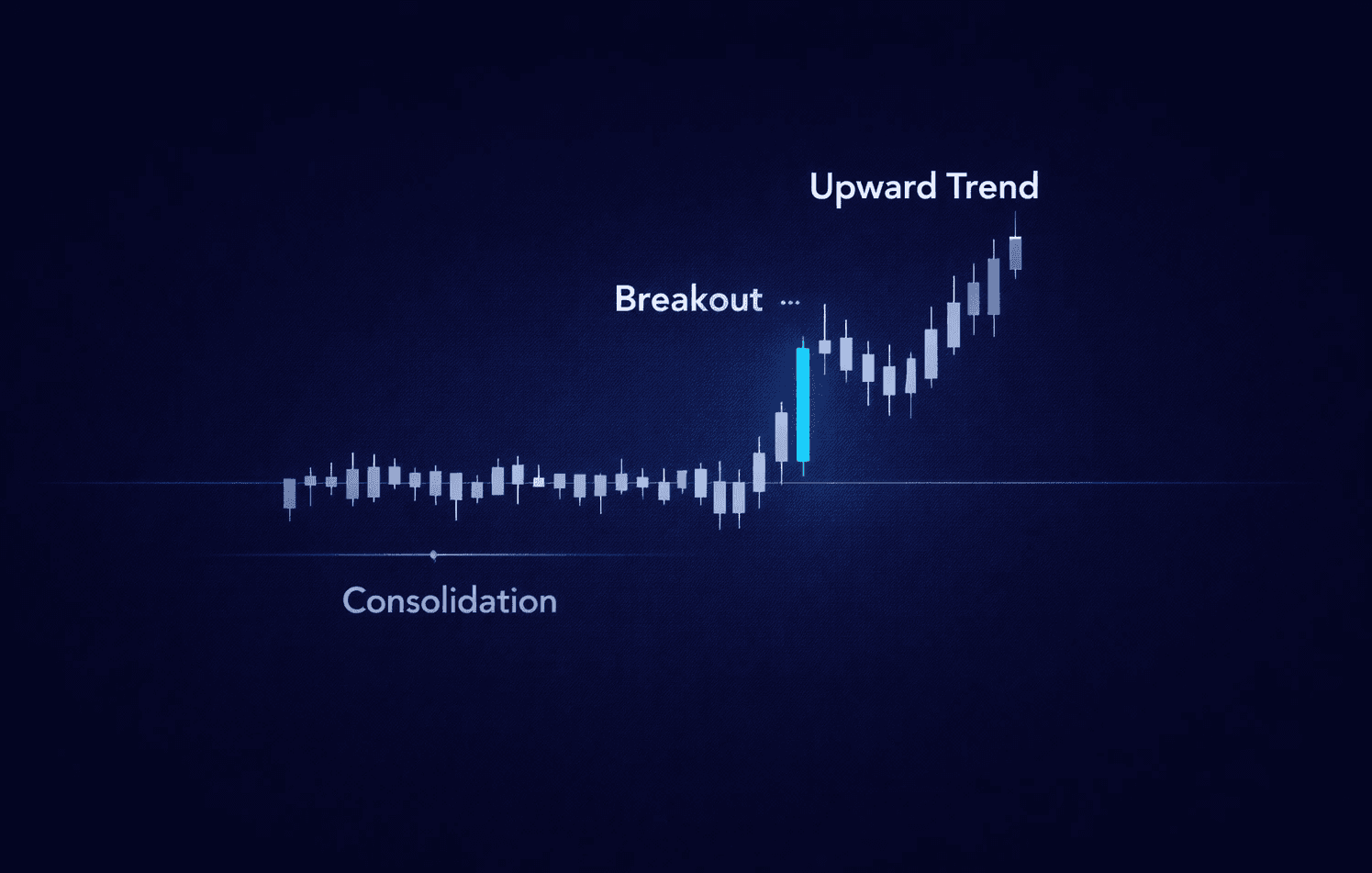 Upward Trend

Breakout

Consolidation